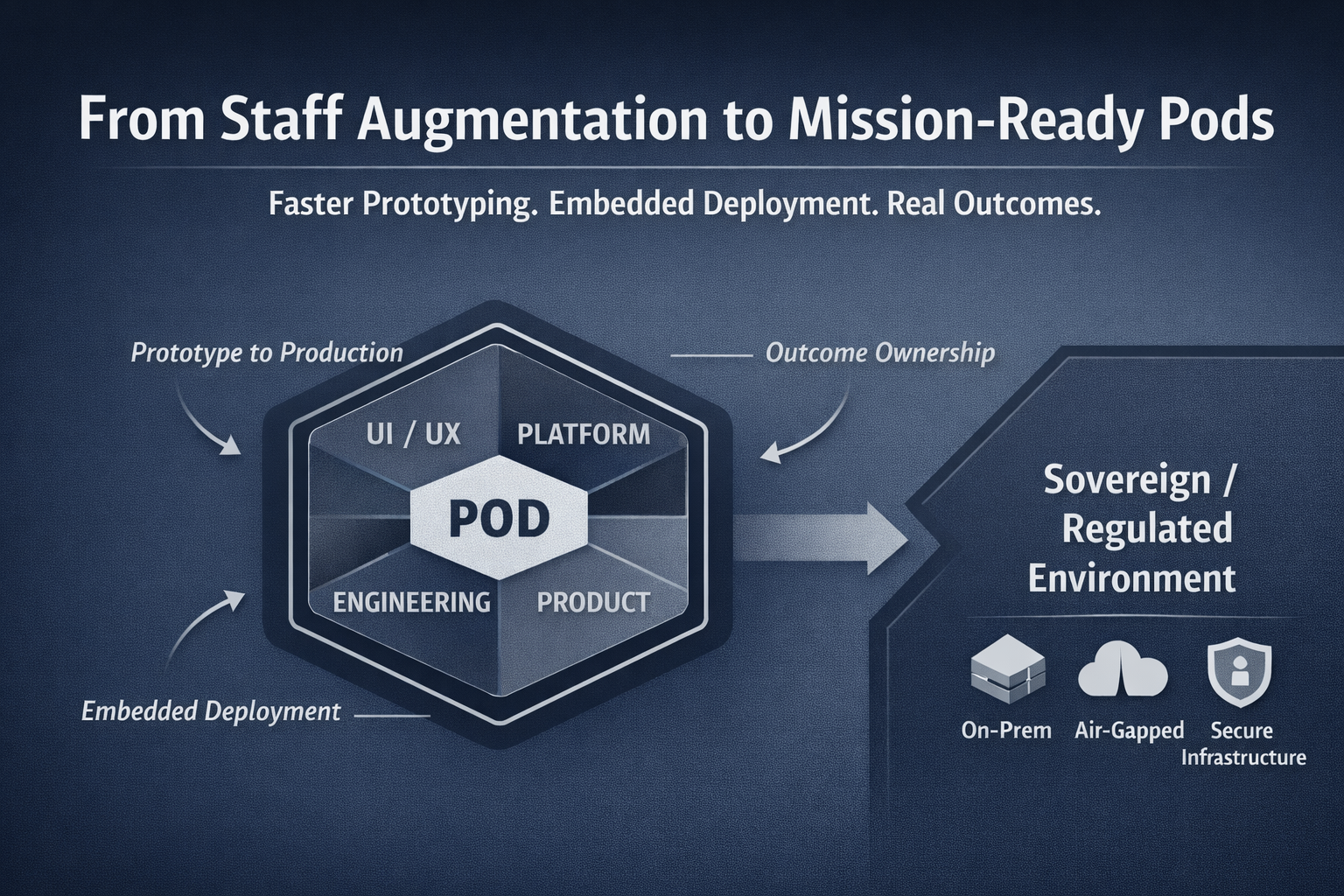 From Staff Augmentation to Mission-Ready Pods

Faster Prototyping. Embedded Deployment. Real Outcomes.

Prototype to Production

Outcome Ownership

UI / UX

PLATFORM

POD

ENGINEERING

PRODUCT

Embedded Deployment

Sovereign / Regulated Environment

On-Prem

Air-Gapped

Secure Infrastructure